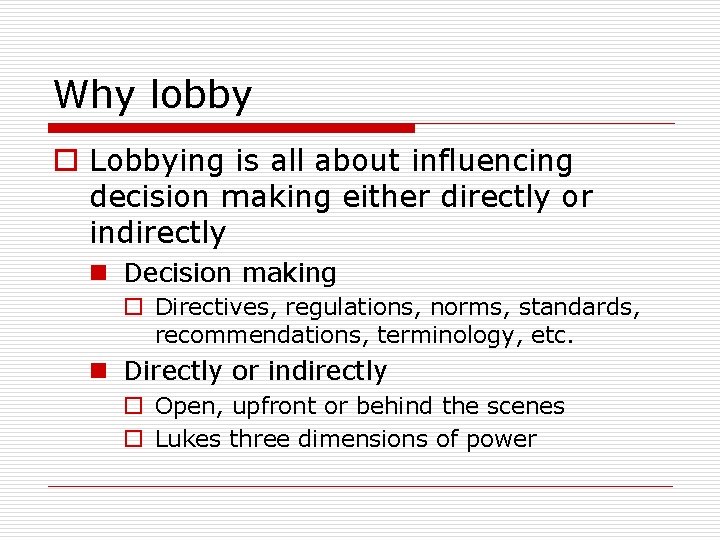 Why lobby

Lobbying is all about influencing decision making either directly or indirectly

Decision making

Directives, regulations, norms, standards, recommendations, terminology, etc.

Directly or indirectly

Open, upfront or behind the scenes

Lukes three dimensions of power